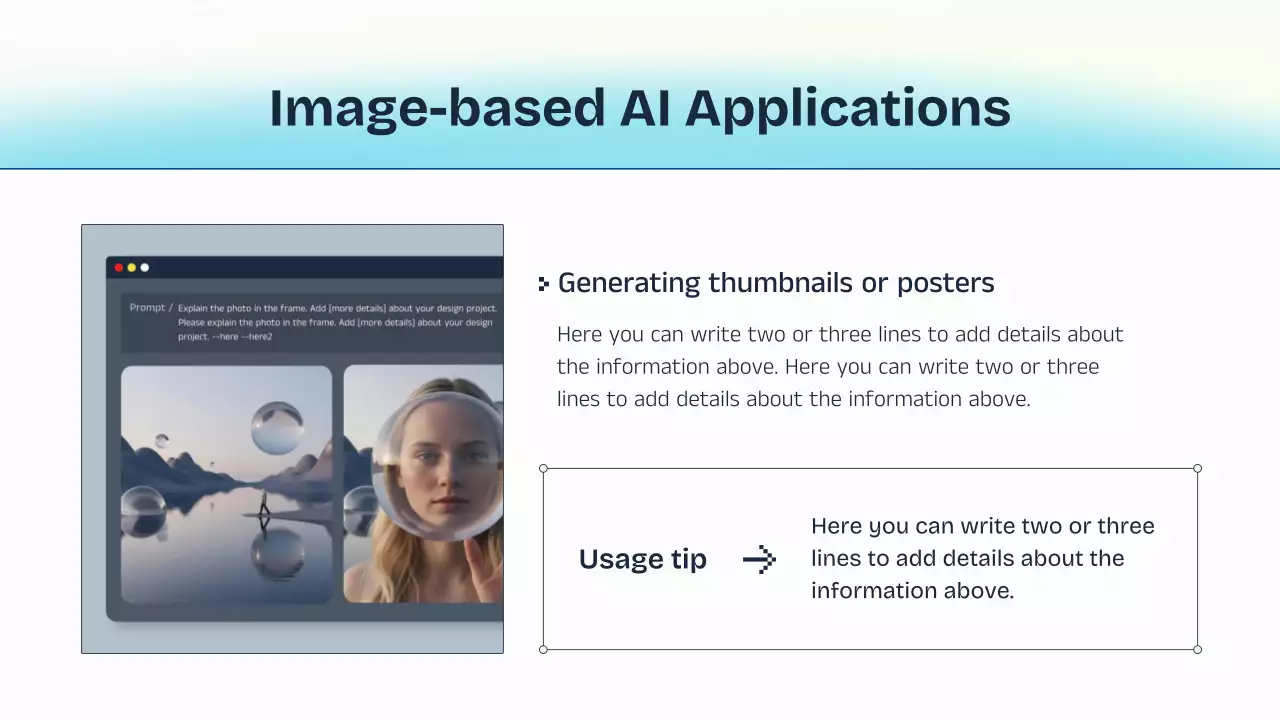 Image-based AI Applications

Prompt / Explain the photo in the frame. Add [more details] about your design project. Please explain the photo in the frame. Add [more details] about your design project. --here --here2

Generating thumbnails or posters

Here you can write two or three lines to add details about the information above. Here you can write two or three lines to add details about the information above.

Usage tip

Here you can write two or three lines to add details about the information above.